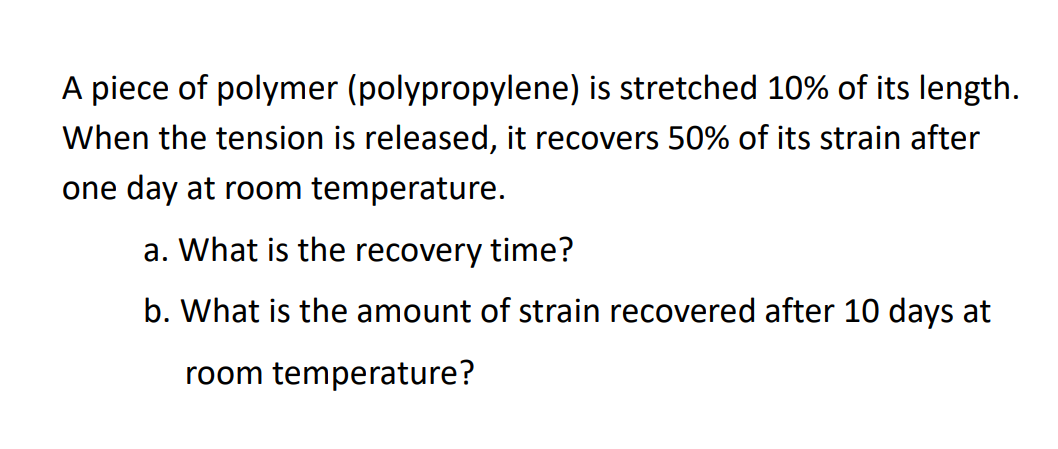 A piece of polymer (polypropylene) is stretched 10% of its length. When the tension is released, it recovers 50% of its strain after one day at room temperature.

a. What is the recovery time?

b. What is the amount of strain recovered after 10 days at room temperature?